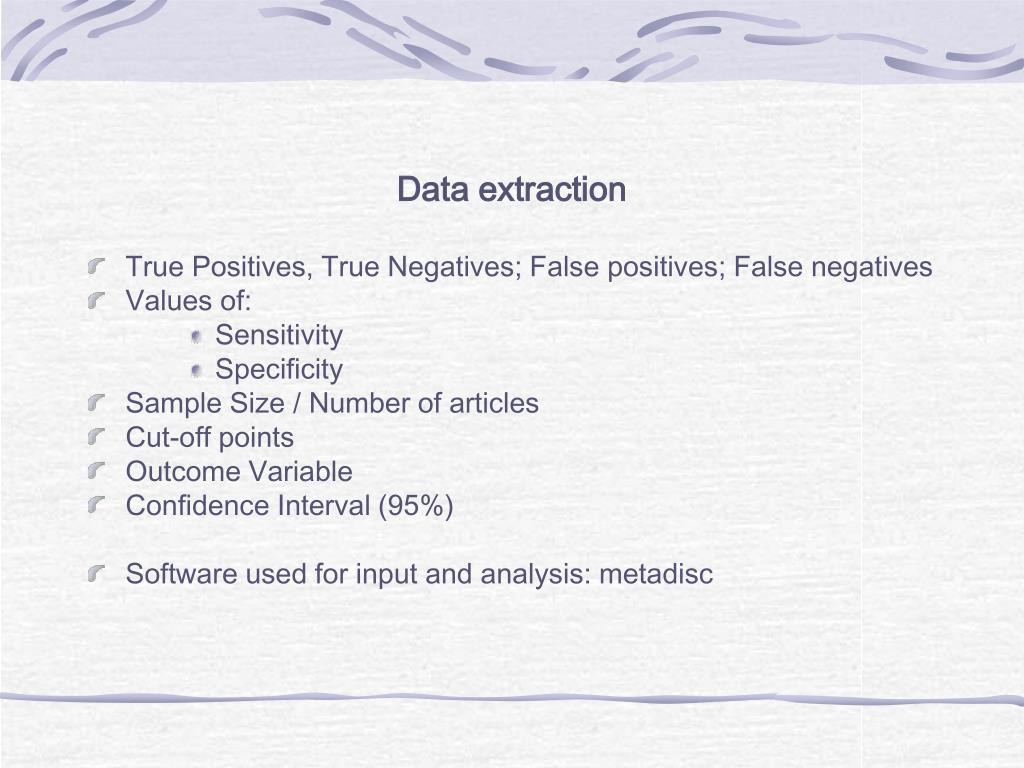 Data extraction

True Positives, True Negatives; False positives; False negatives
Values of:
Sensitivity
Specificity
Sample Size / Number of articles
Cut-off points
Outcome Variable
Confidence Interval (95%)

Software used for input and analysis: metadisc